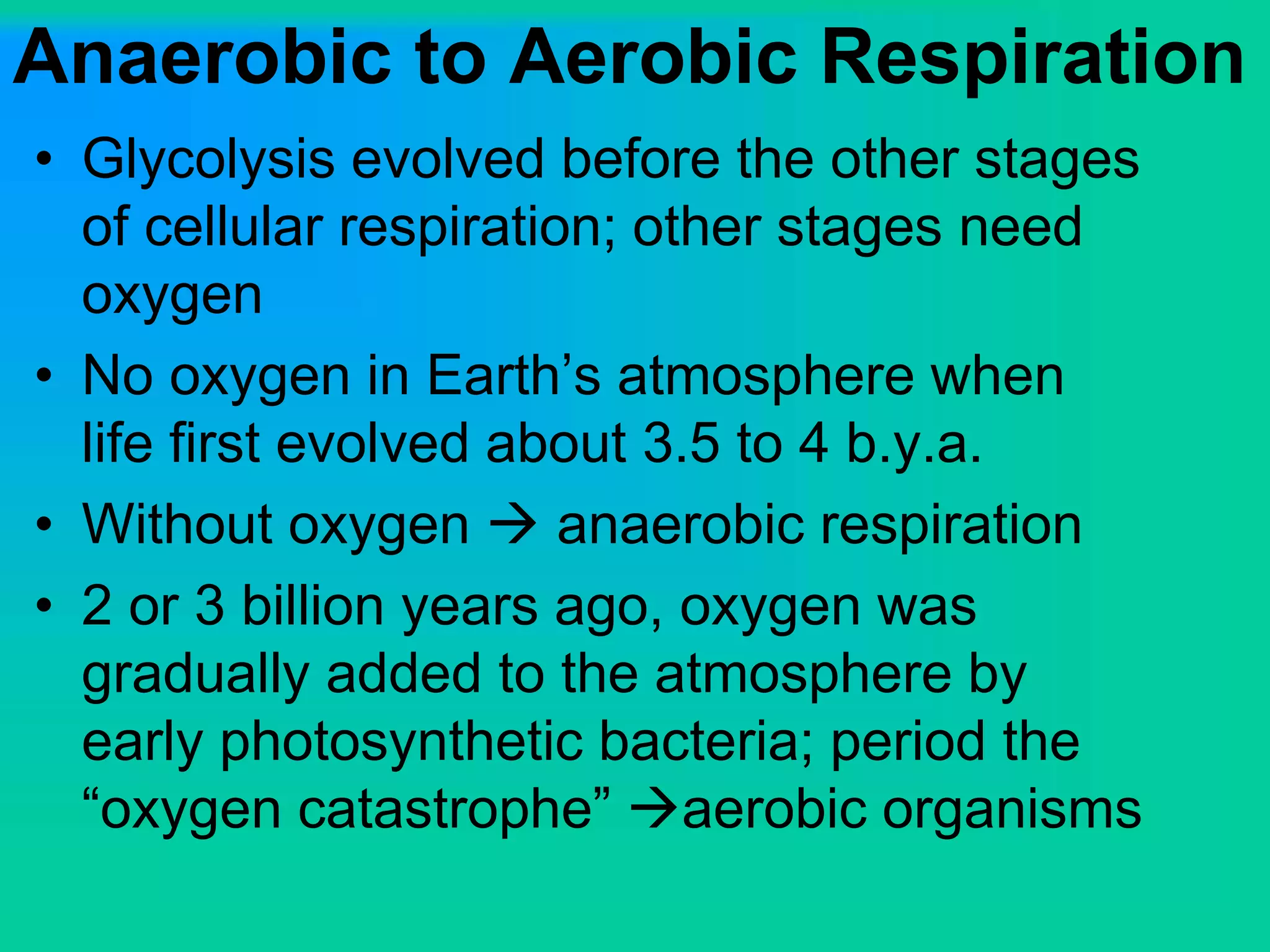 Anaerobic to Aerobic Respiration

• Glycolysis evolved before the other stages of cellular respiration; other stages need oxygen

• No oxygen in Earth’s atmosphere when life first evolved about 3.5 to 4 b.y.a.

• Without oxygen → anaerobic respiration

• 2 or 3 billion years ago, oxygen was gradually added to the atmosphere by early photosynthetic bacteria; period the “oxygen catastrophe” →aerobic organisms